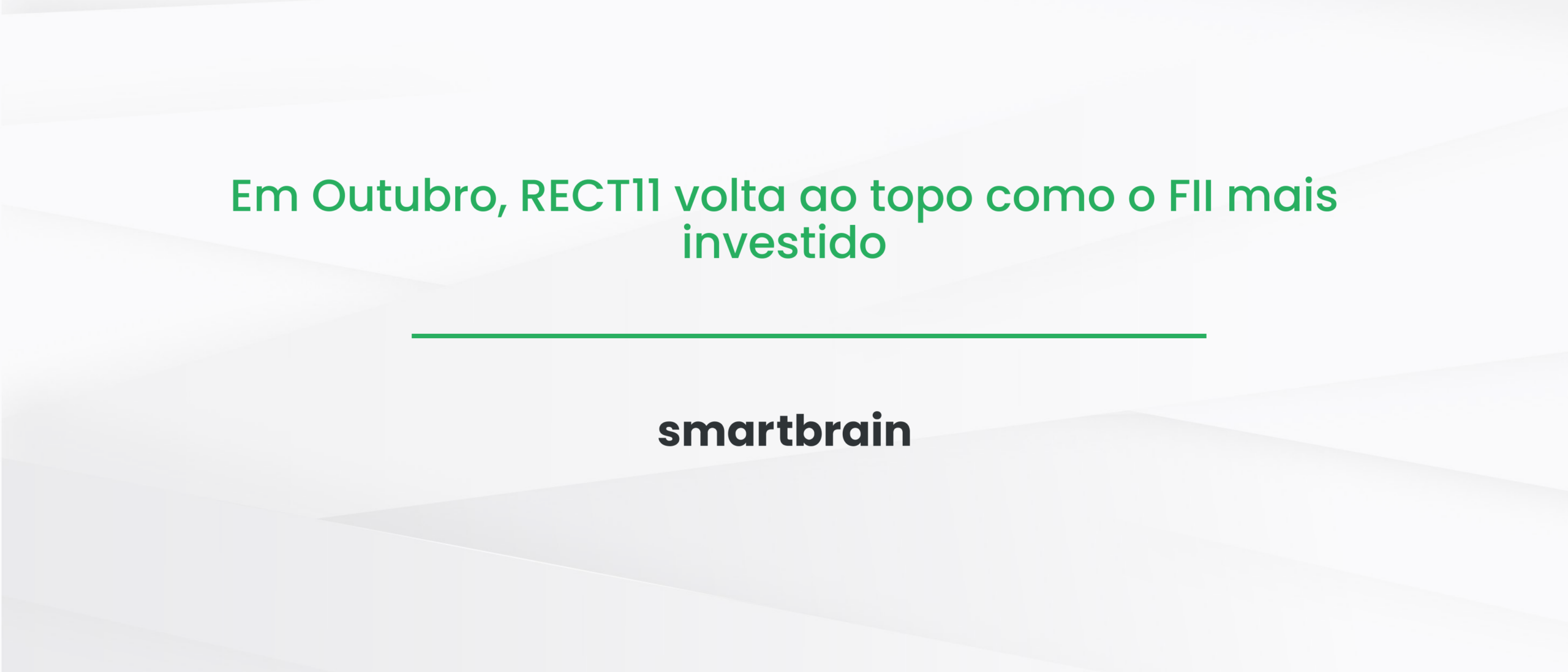 Em Outubro, RECT11 volta ao topo como o FII mais investido

smartbrain